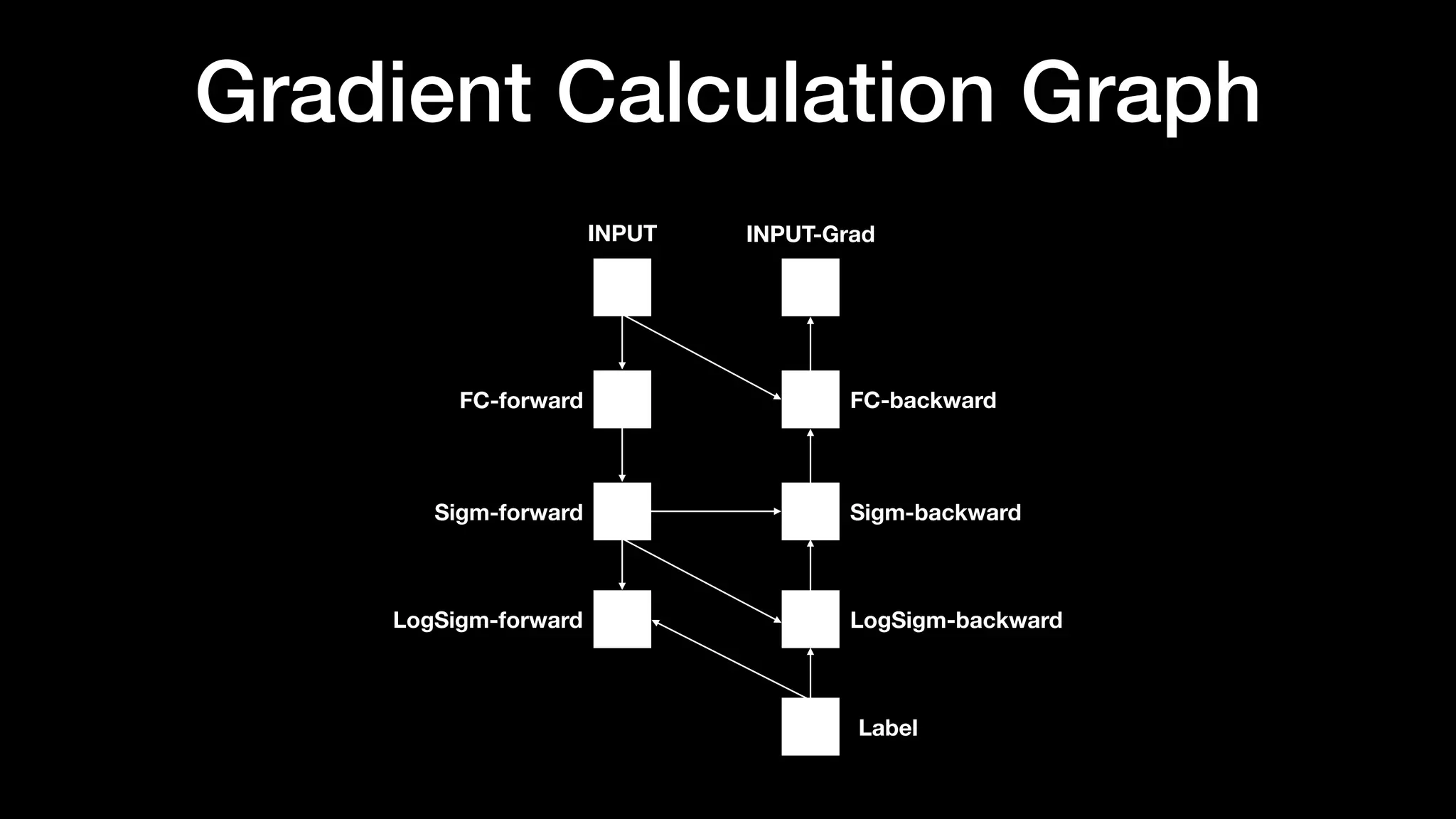 Gradient Calculation Graph

INPUT

INPUT-Grad

FC-forward

FC-backward

Sigm-forward

Sigm-backward

LogSigm-forward

LogSigm-backward

Label